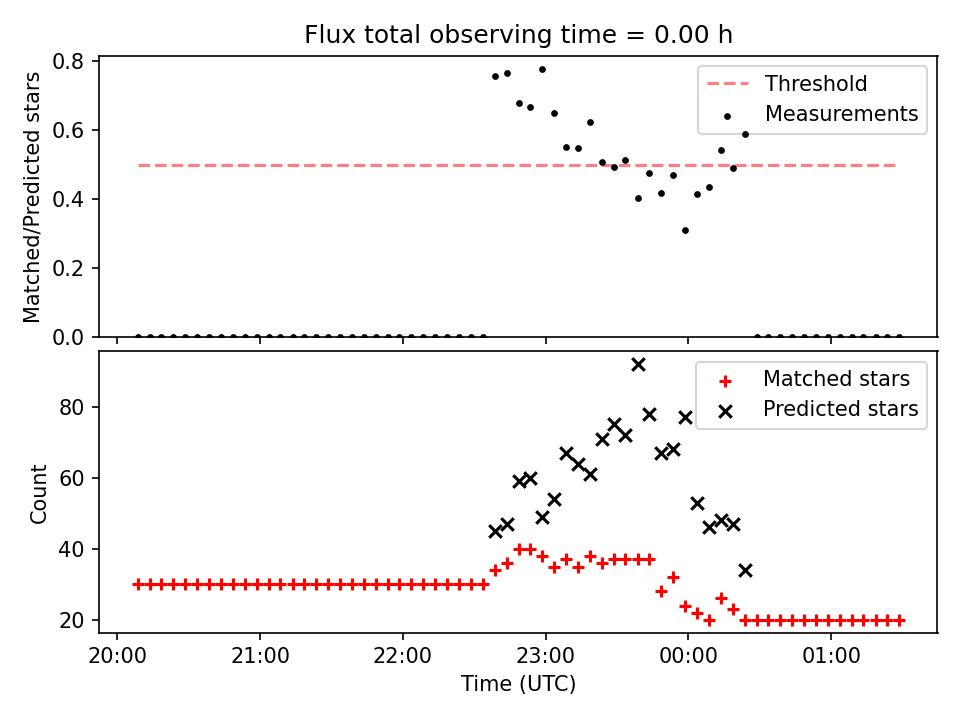 Flux total observing time = 0.00 h

Matched/Predicted stars

0.8
0.6
0.4
0.2
0.0

Threshold
Measurements

Count

80
60
40
20

Matched stars
Predicted stars

20:00
21:00
22:00
23:00
00:00
01:00

Time (UTC)